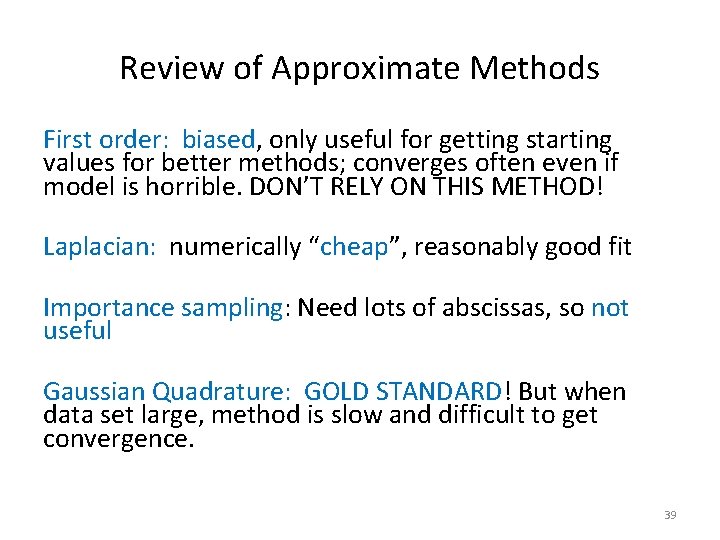 Review of Approximate Methods

First order: biased, only useful for getting starting values for better methods; converges often even if model is horrible. DON'T RELY ON THIS METHOD!

Laplacian: numerically "cheap", reasonably good fit

Importance sampling: Need lots of abscissas, so not useful

Gaussian Quadrature: GOLD STANDARD! But when data set large, method is slow and difficult to get convergence.

39